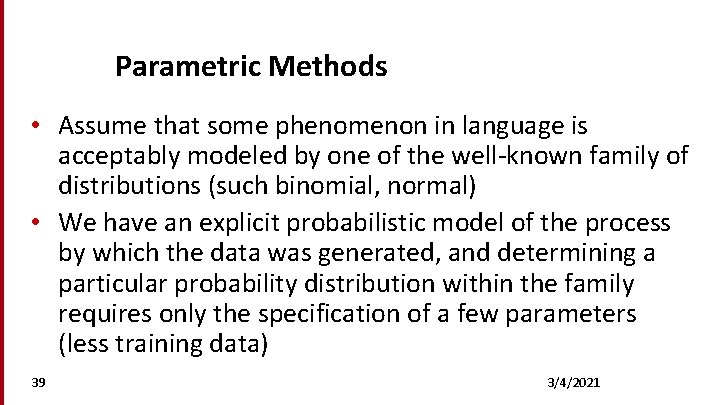 Parametric Methods

• Assume that some phenomenon in language is acceptably modeled by one of the well-known family of distributions (such binomial, normal)

• We have an explicit probabilistic model of the process by which the data was generated, and determining a particular probability distribution within the family requires only the specification of a few parameters (less training data)

39

3/4/2021